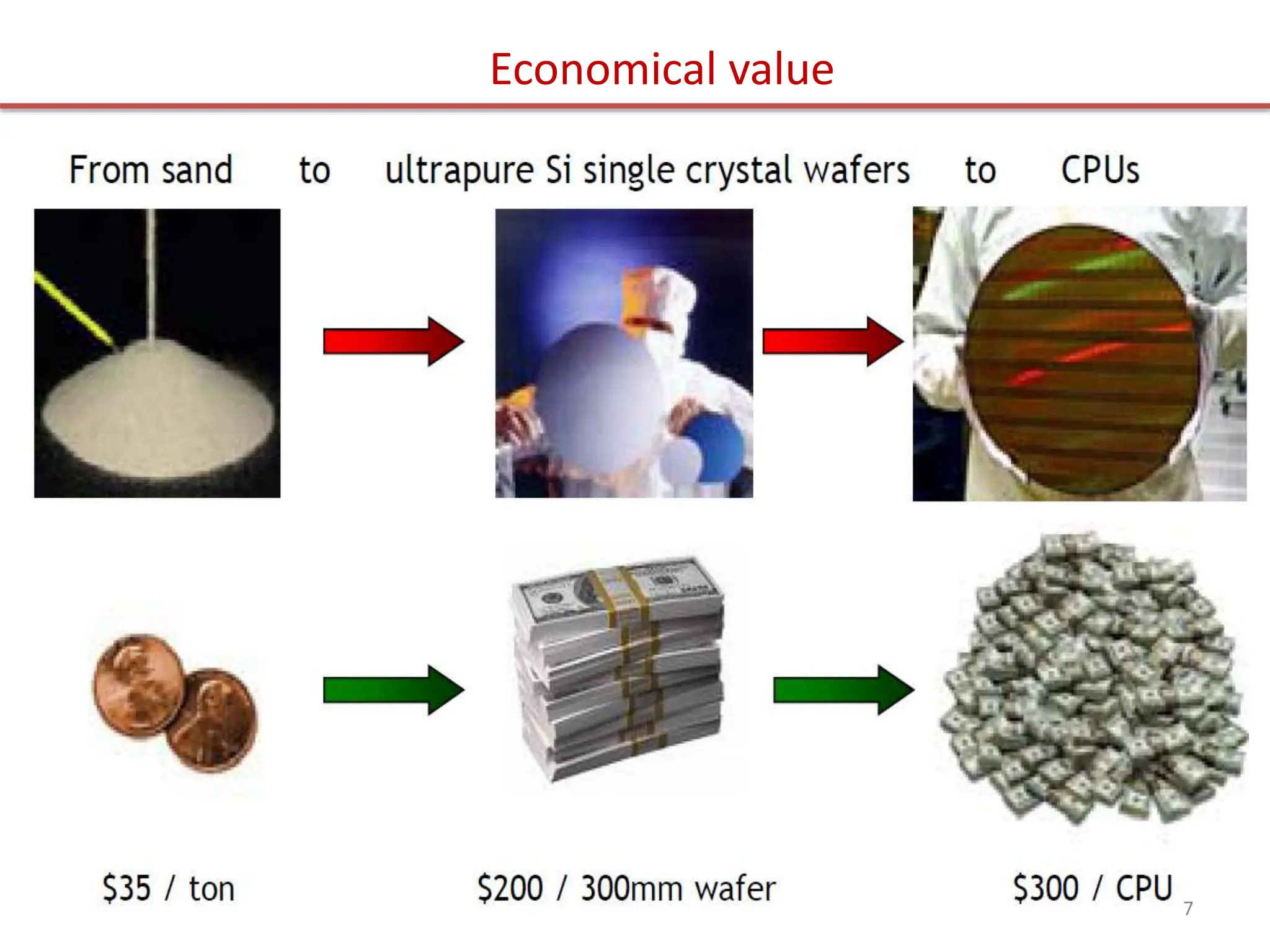 Economical value

From sand to ultrapure Si single crystal wafers to CPUs

\$35 / ton

\$200 / 300mm wafer

\$300 / CPU

7